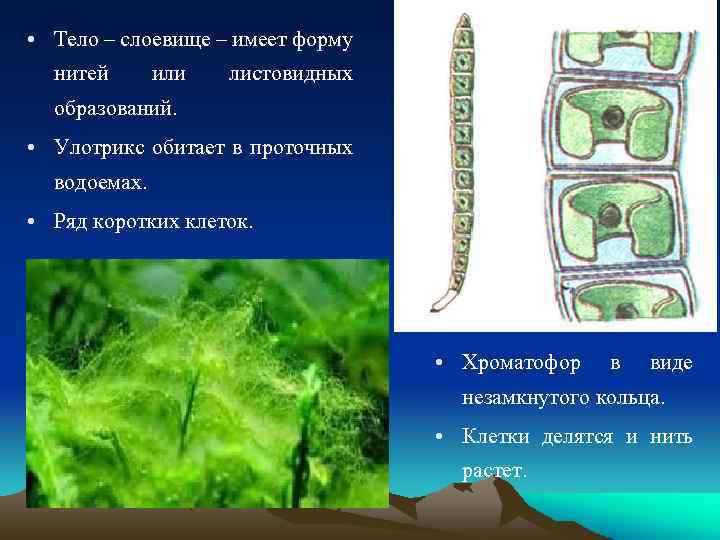 • Тело – слоевище – имеет форму нитей или листовидных образований.

• Улотрикс обитает в проточных водоемах.

• Ряд коротких клеток.

• Хроматофор в виде незамкнутого кольца.

• Клетки делятся и нить растет.